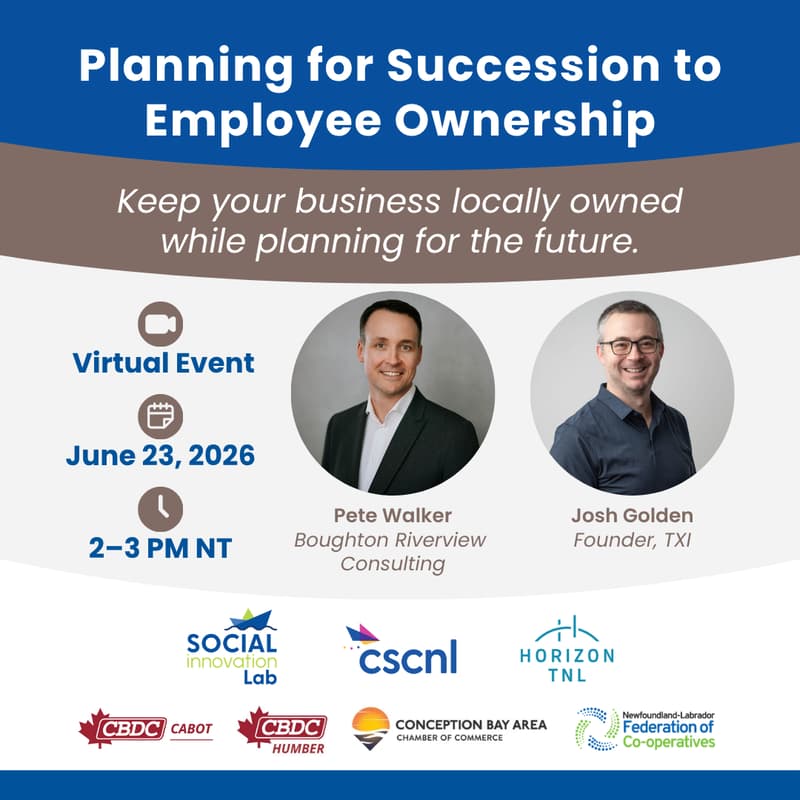 Planning for Succession to Employee Ownership

Keep your business locally owned while planning for the future.

Virtual Event

June 23, 2026

2–3 PM NT

Pete Walker
Boughton Riverview Consulting

Josh Golden
Founder, TXI

SOCIAL innovation Lab

cscnl

HORIZON TNL

CBDC CABOT

CBDC HUMBER

CONCEPTION BAY AREA CHAMBER OF COMMERCE

Newfoundland-Labrador Federation of Co-operatives